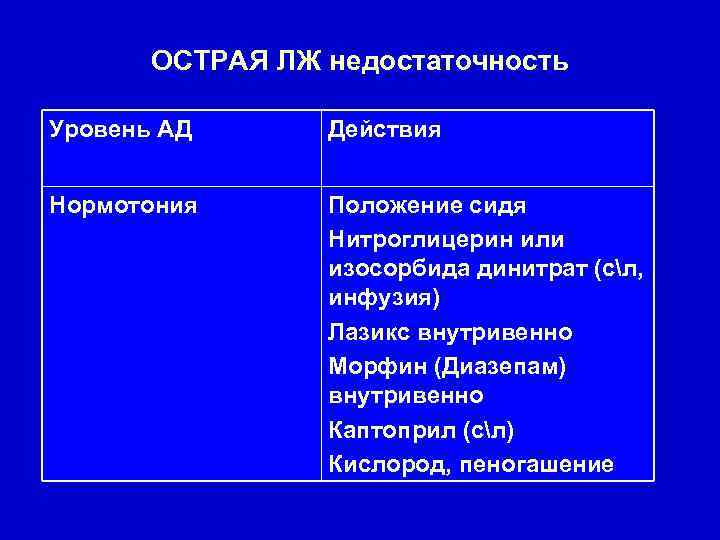 ОСТРАЯ ЛЖ недостаточность

| Уровень АД | Действия |
|---|---|
| Нормотония | Положение сидя<br>Нитроглицерин или изосорбида динитрат (с\л, инфузия)<br>Лазикс внутривенно<br>Морфин (Диазепам) внутривенно<br>Каптоприл (с\л)<br>Кислород, пеногашение |